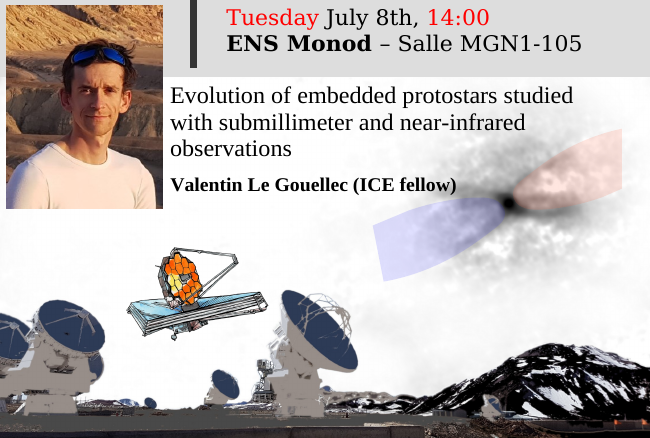 Tuesday July 8th, 14:00
ENS Monod – Salle MGN1-105

Evolution of embedded protostars studied with submillimeter and near-infrared observations

Valentin Le Gouellec (ICE fellow)